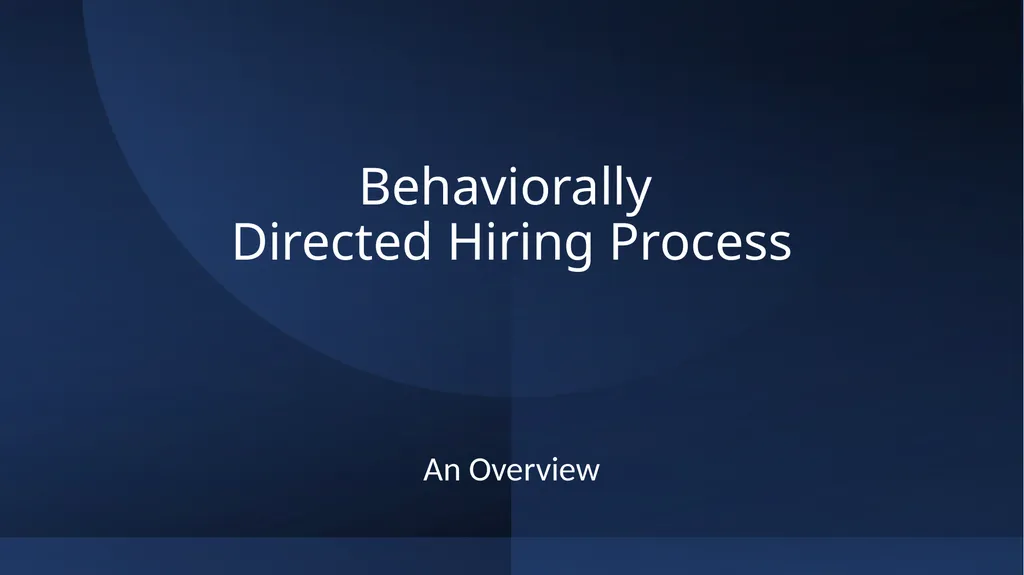 Behaviorally
Directed Hiring Process

An Overview